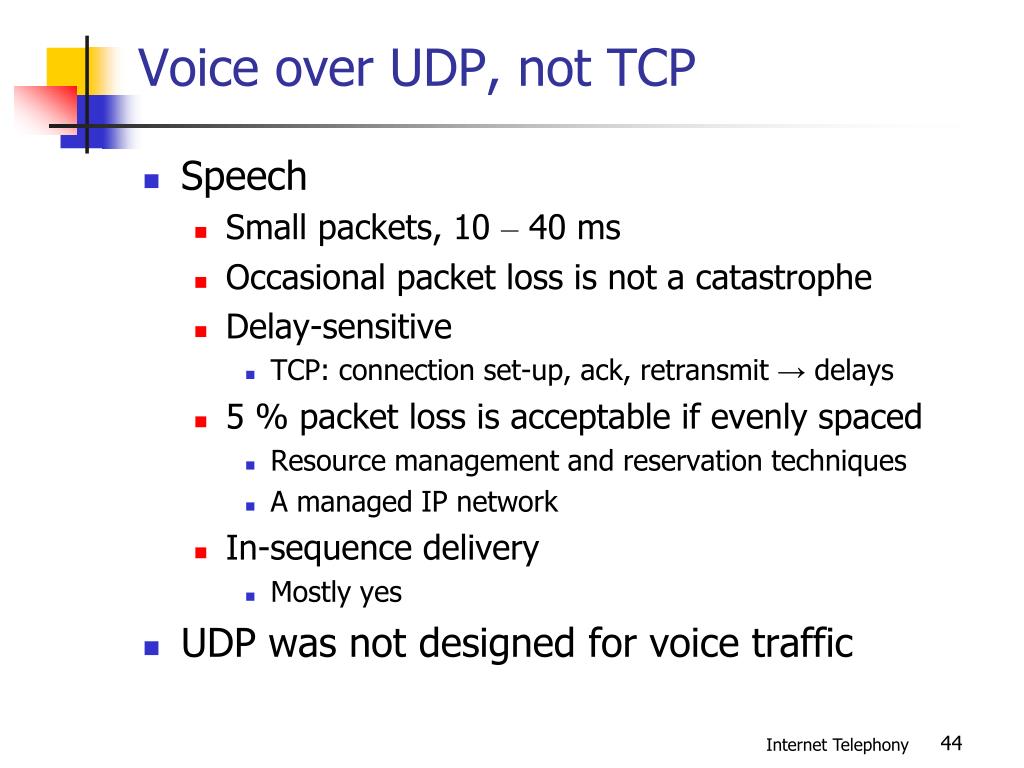 Voice over UDP, not TCP

- Speech
  - Small packets, 10 – 40 ms
  - Occasional packet loss is not a catastrophe
  - Delay-sensitive
    - TCP: connection set-up, ack, retransmit → delays
  - 5 % packet loss is acceptable if evenly spaced
    - Resource management and reservation techniques
    - A managed IP network
  - In-sequence delivery
    - Mostly yes
- UDP was not designed for voice traffic

Internet Telephony 44